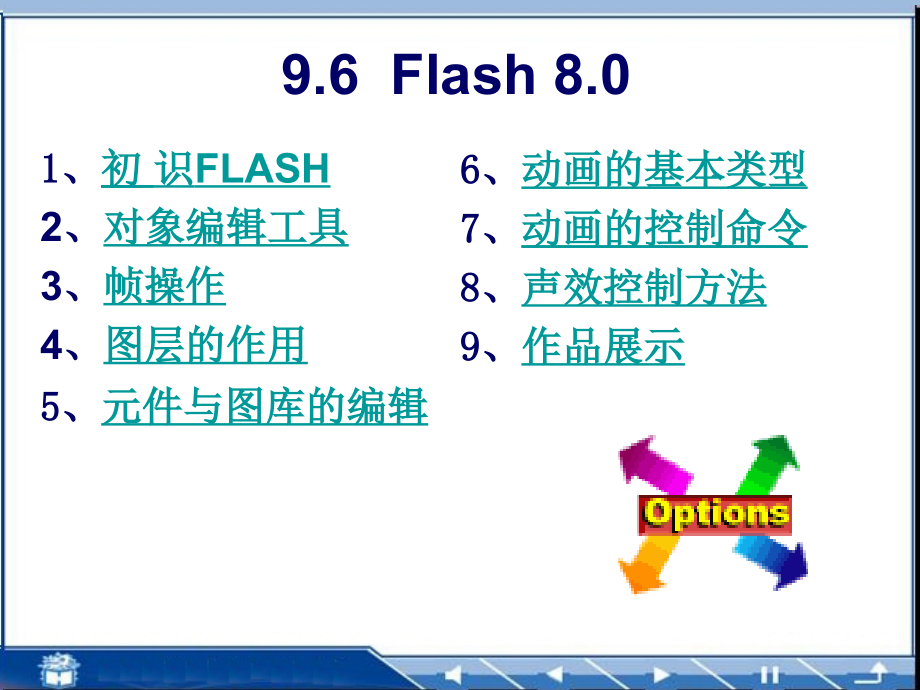 9.6 Flash 8.0

1、初 识FLASH
2、对象编辑工具
3、帧操作
4、图层的作用
5、元件与图库的编辑

6、动画的基本类型
7、动画的控制命令
8、声效控制方法
9、作品展示

Options